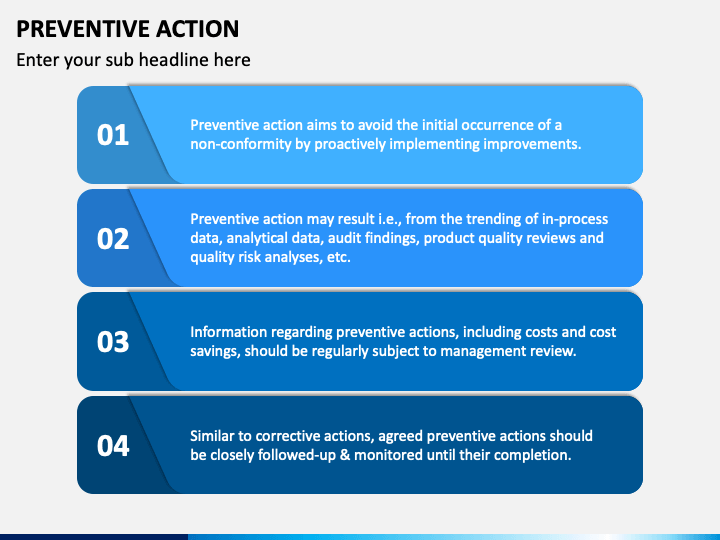 PREVENTIVE ACTION

Enter your sub headline here

01

Preventive action aims to avoid the initial occurrence of a non-conformity by proactively implementing improvements.

02

Preventive action may result i.e., from the trending of in-process data, analytical data, audit findings, product quality reviews and quality risk analyses, etc.

03

Information regarding preventive actions, including costs and cost savings, should be regularly subject to management review.

04

Similar to corrective actions, agreed preventive actions should be closely followed-up & monitored until their completion.